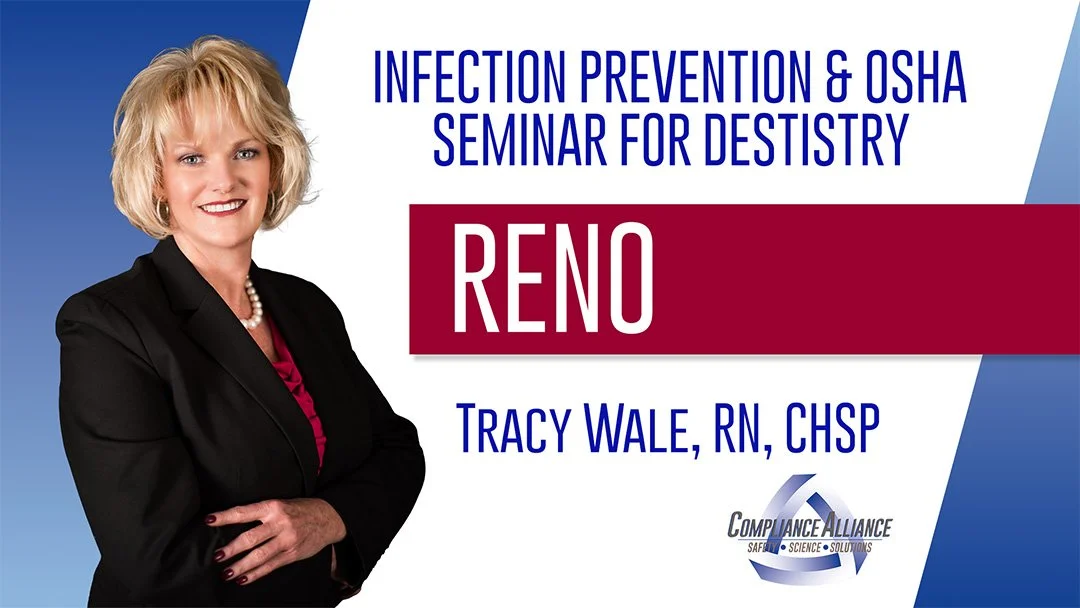 INFECTION PREVENTION & OSHA SEMINAR FOR DESTISTRY

RENO

TRACY WALE, RN, CHSP

COMPLIANCE ALLIANCE
SAFETY • SCIENCE • SOLUTIONS